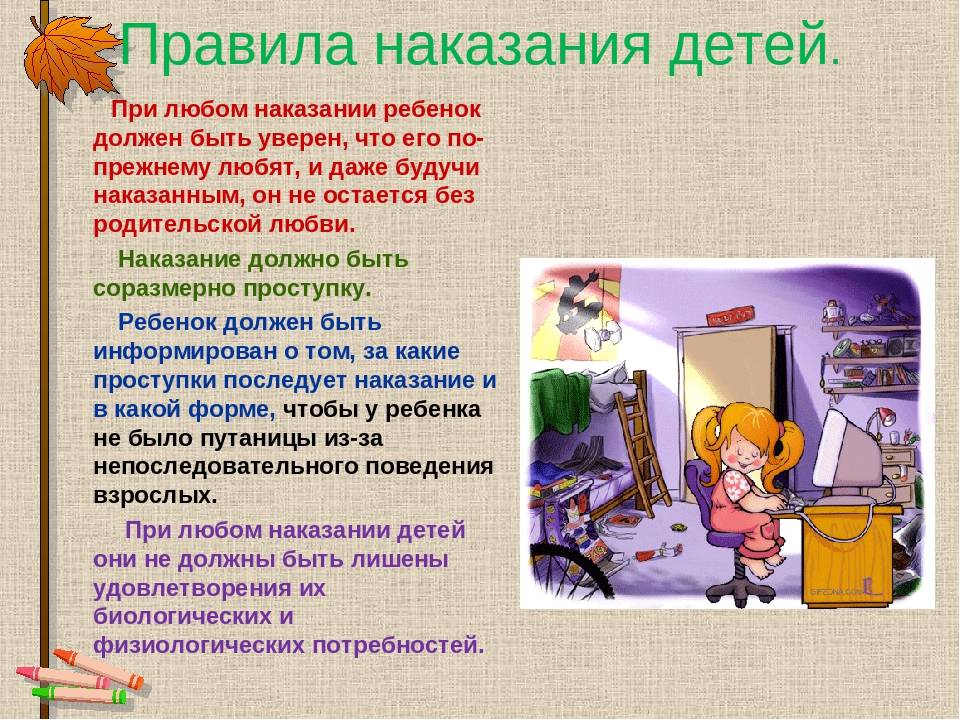 Правила наказания детей.

При любом наказании ребенок должен быть уверен, что его по-прежнему любят, и даже будучи наказанным, он не остается без родительской любви.

Наказание должно быть соразмерно проступку.

Ребенок должен быть информирован о том, за какие проступки последует наказание и в какой форме, чтобы у ребенка не было путаницы из-за непоследовательного поведения взрослых.

При любом наказании детей они не должны быть лишены удовлетворения их биологических и физиологических потребностей.